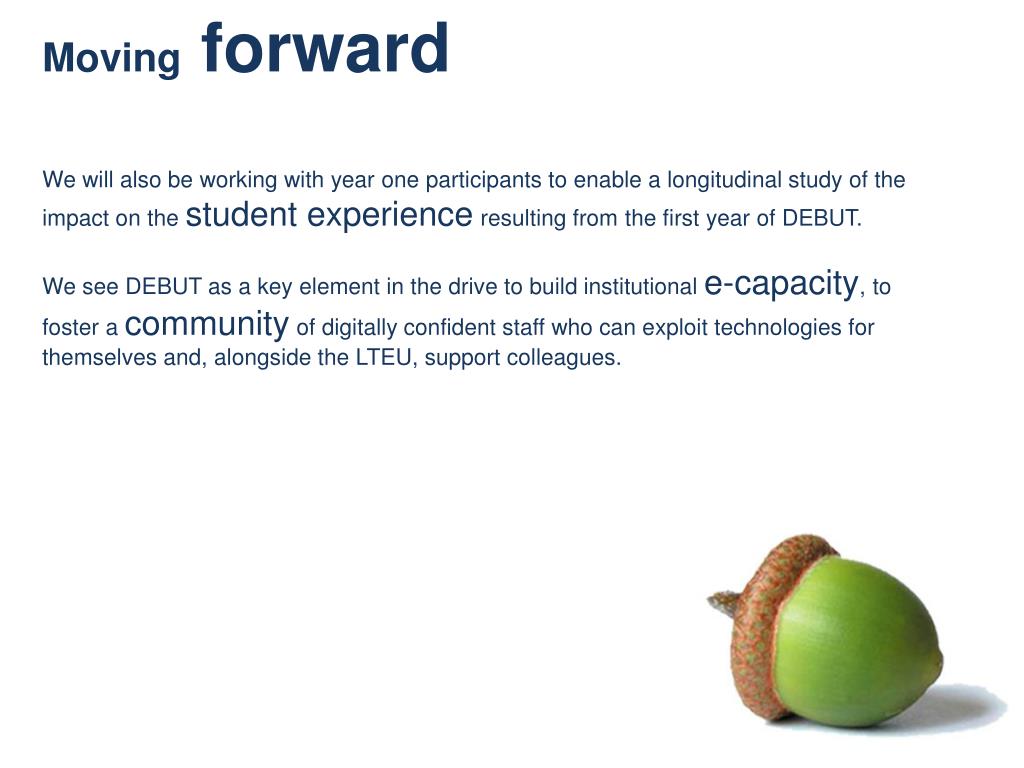 Moving forward

We will also be working with year one participants to enable a longitudinal study of the impact on the student experience resulting from the first year of DEBUT.

We see DEBUT as a key element in the drive to build institutional e-capacity, to foster a community of digitally confident staff who can exploit technologies for themselves and, alongside the LTEU, support colleagues.